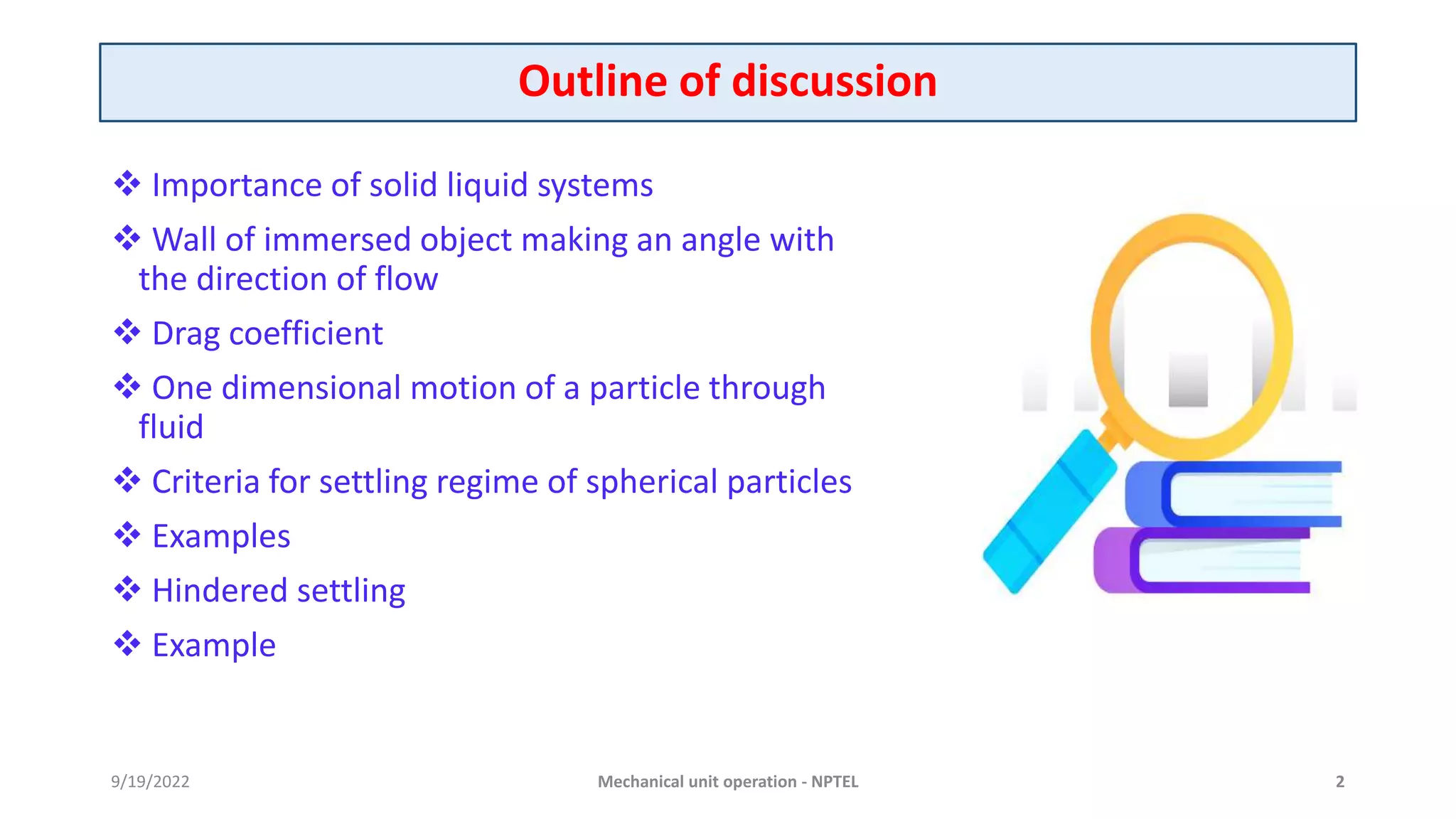 Outline of discussion

❖ Importance of solid liquid systems

❖ Wall of immersed object making an angle with the direction of flow

❖ Drag coefficient

❖ One dimensional motion of a particle through fluid

❖ Criteria for settling regime of spherical particles

❖ Examples

❖ Hindered settling

❖ Example

9/19/2022

Mechanical unit operation - NPTEL

2